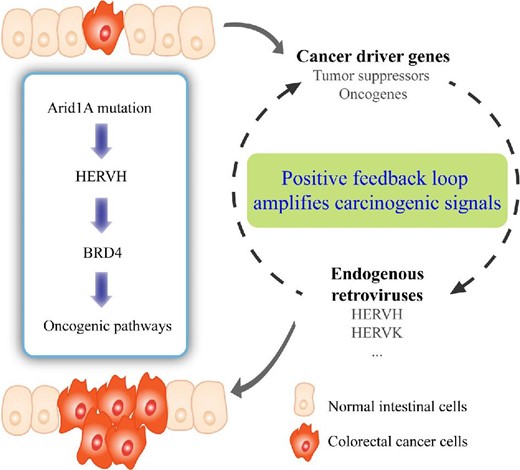 Arid1A mutation

HERVH

BRD4

Oncogenic pathways

Cancer driver genes
Tumor suppressors
Oncogenes

Positive feedback loop amplifies carcinogenic signals

Endogenous retroviruses
HERVH
HERVK
...

Normal intestinal cells

Colorectal cancer cells